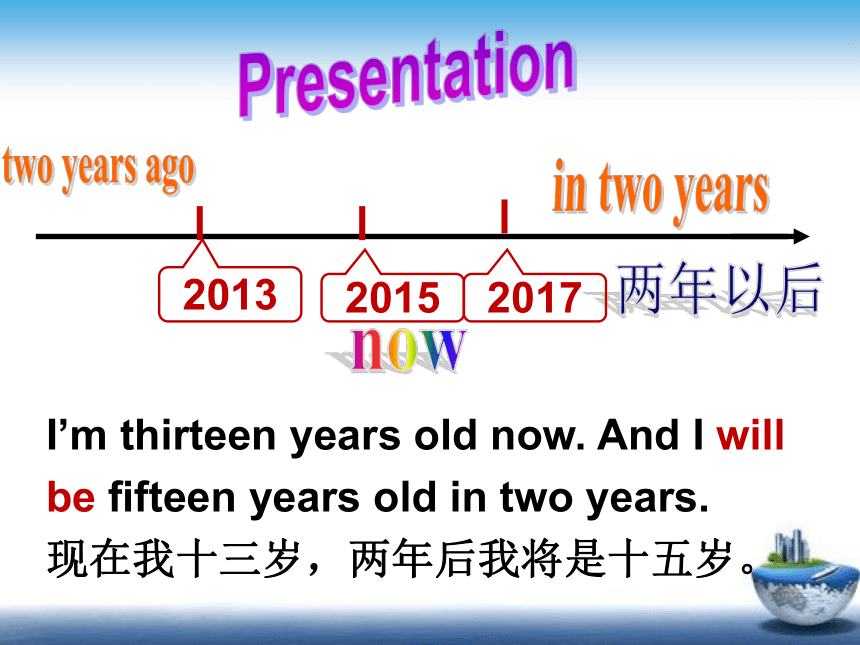 Presentation

two years ago

in two years

2013

2015

2017

两年以后

now

I’m thirteen years old now. And I will be fifteen years old in two years.

现在我十三岁，两年后我将是十五岁。